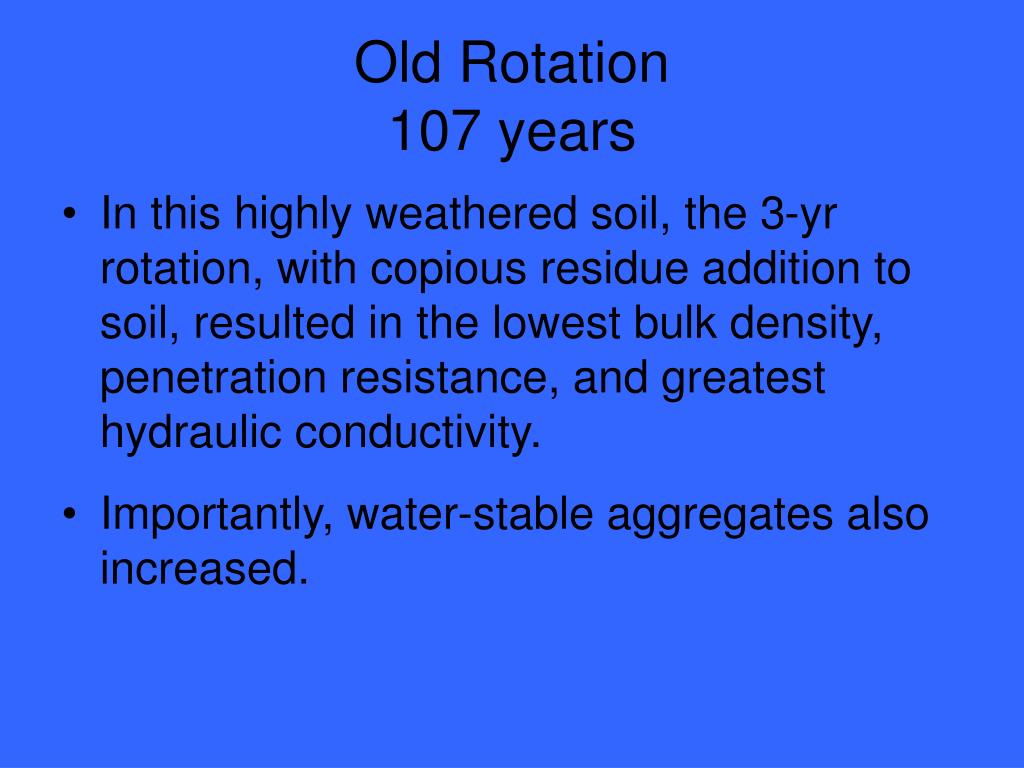 Old Rotation
107 years

• In this highly weathered soil, the 3-yr rotation, with copious residue addition to soil, resulted in the lowest bulk density, penetration resistance, and greatest hydraulic conductivity.

• Importantly, water-stable aggregates also increased.